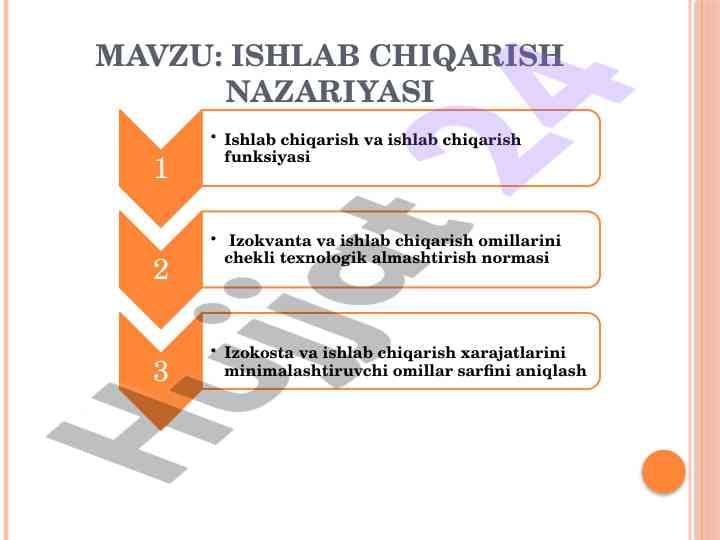 MAVZU: ISHLAB CHIQARISH NAZARIYASI

1

• Ishlab chiqarish va ishlab chiqarish funksiyasi

2

• Izokvanta va ishlab chiqarish omillarini chekli texnologik almashtirish normasi

3

• Izokosta va ishlab chiqarish xarajatlarini minimalashtiruvchi omillar sarfini aniqlash

Hujjat 24